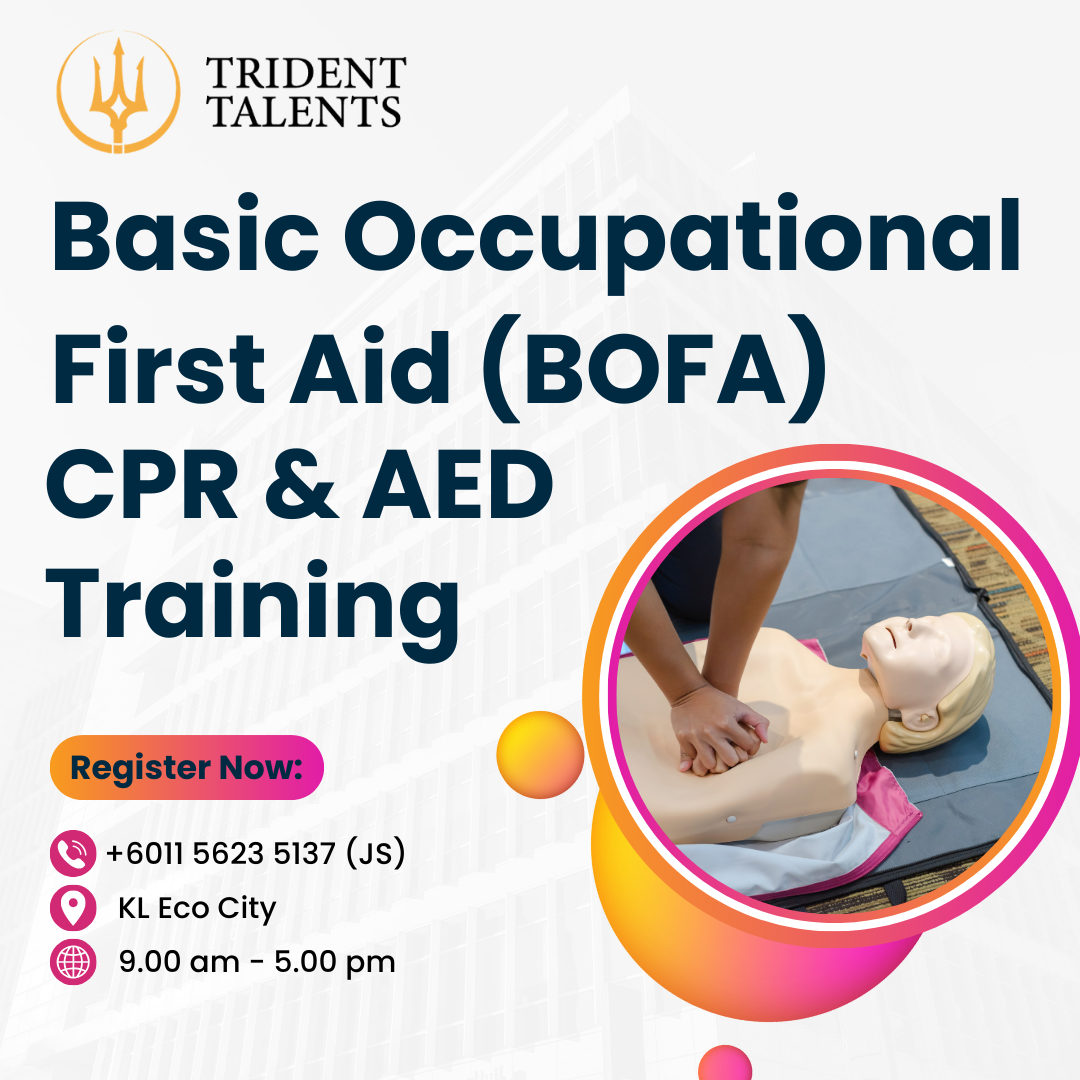 TRIDENT TALENTS

Basic Occupational First Aid (BOFA) CPR & AED Training

Register Now:

+6011 5623 5137 (JS)

KL Eco City

9.00 am - 5.00 pm